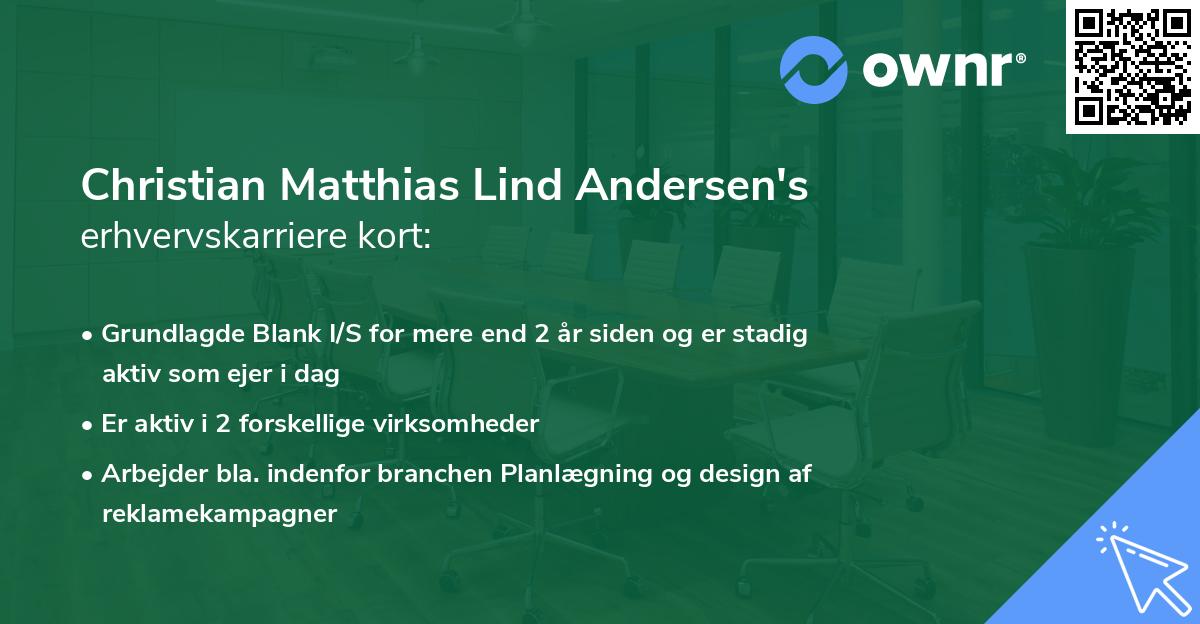 ownr®

Christian Matthias Lind Andersen's erhvervskarriere kort:

• Grundlagde Blank I/S for mere end 2 år siden og er stadig aktiv som ejer i dag

• Er aktiv i 2 forskellige virksomheder

• Arbejder bla. indenfor branchen Planlægning og design af reklamekampagner